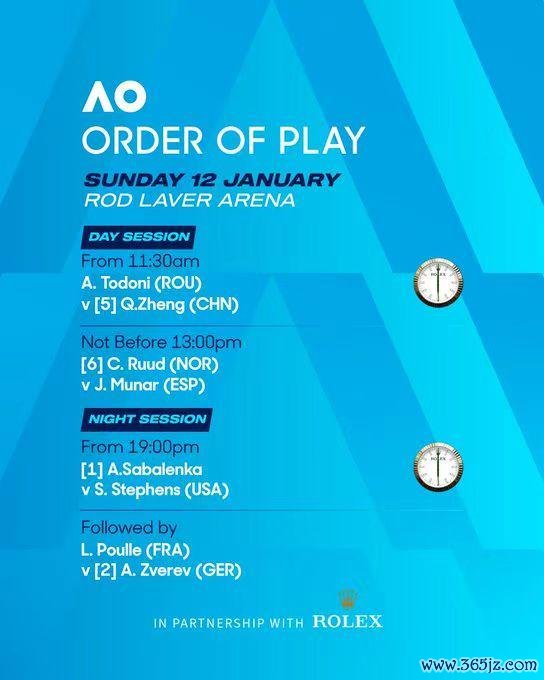 AO
ORDER OF PLAY

SUNDAY 12 JANUARY
ROD LAVER ARENA

DAY SESSION

From 11:30am
A. Todoni (ROU)
v [5] Q.Zheng (CHN)

ROLEX

Not Before 13:00pm
[6] C. Ruud (NOR)
v J. Munar (ESP)

NIGHT SESSION

From 19:00pm
[1] A.Sabalenka
v S. Stephens (USA)

ROLEX

Followed by
L. Poulle (FRA)
v [2] A. Zverev (GER)

IN PARTNERSHIP WITH ROLEX

www.365jz.com